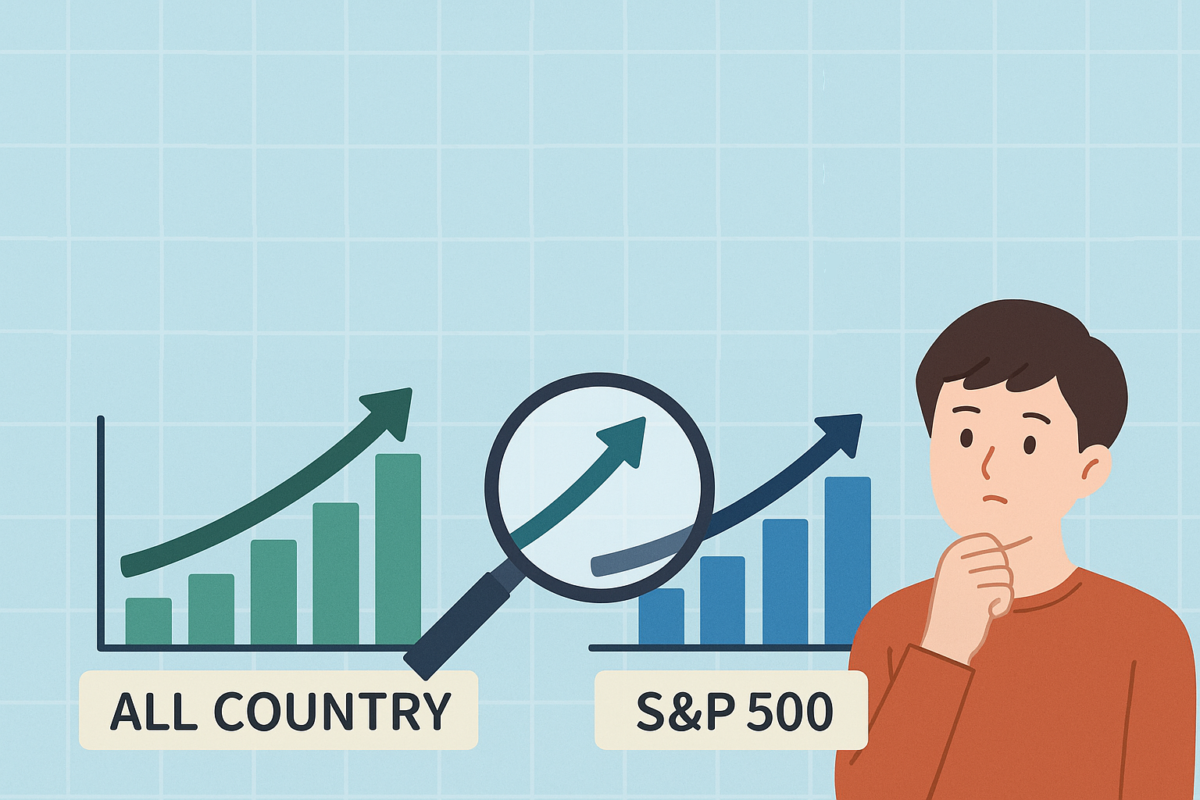 ALL COUNTRY

S&P 500